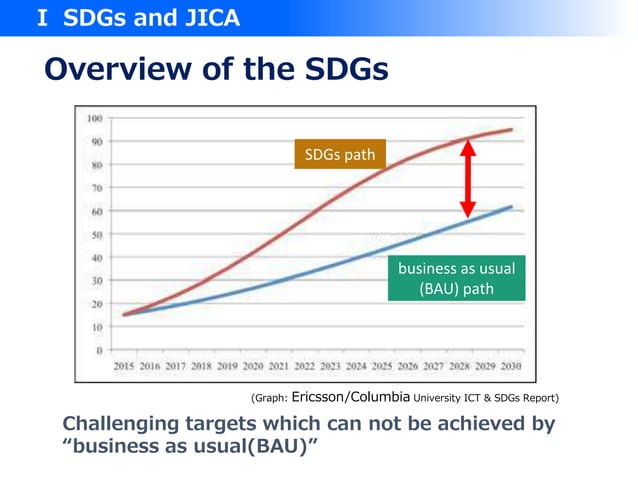 I SDGs and JICA

Overview of the SDGs

100
90
80
70
60
50
40
30
20
10
0

SDGs path

business as usual (BAU) path

2015 2016 2017 2018 2019 2020 2021 2022 2023 2024 2025 2026 2027 2028 2029 2030

(Graph: Ericsson/Columbia University ICT & SDGs Report)

Challenging targets which can not be achieved by "business as usual(BAU)"